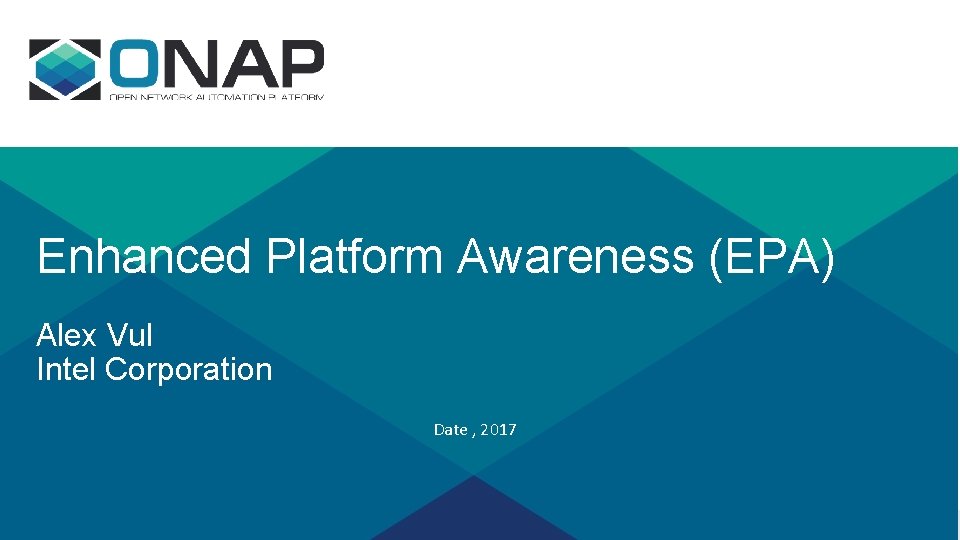 ONAP
OPEN NETWORK AUTOMATION PLATFORM

Enhanced Platform Awareness (EPA)

Alex Vul
Intel Corporation

Date , 2017